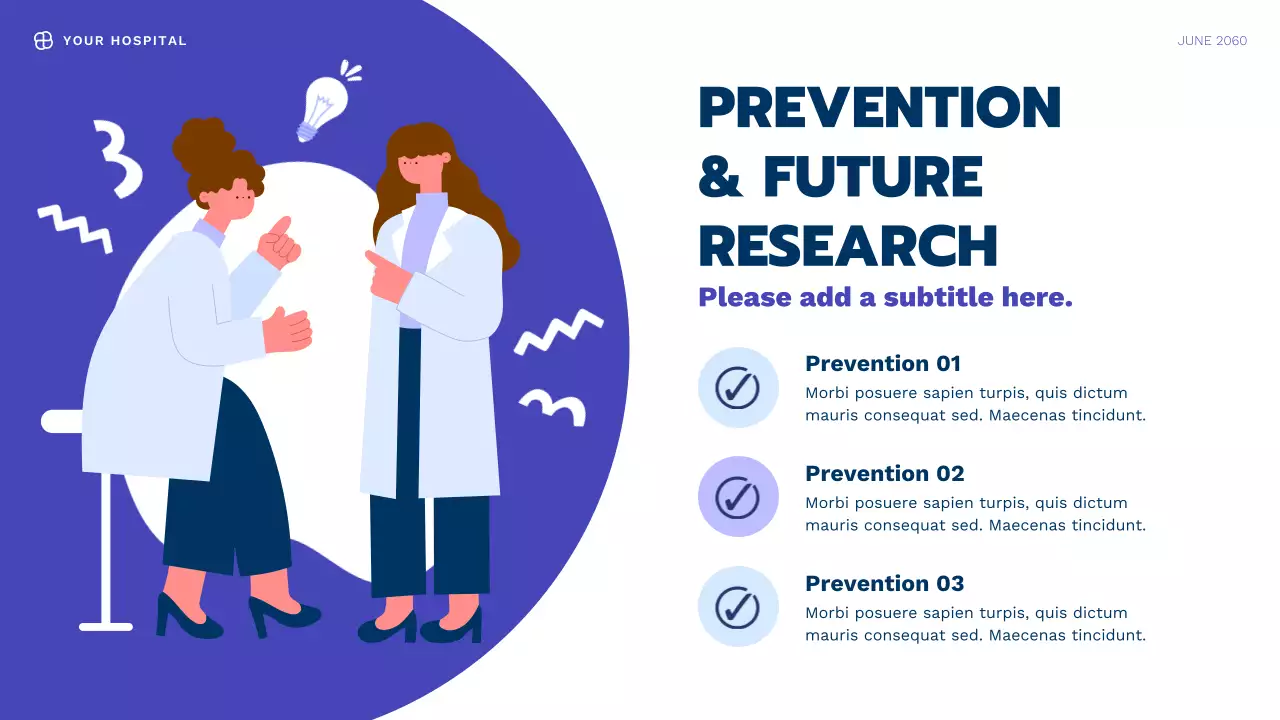 YOUR HOSPITAL

JUNE 2060

PREVENTION & FUTURE RESEARCH

Please add a subtitle here.

Prevention 01
Morbi posuere sapien turpis, quis dictum mauris consequat sed. Maecenas tincidunt.

Prevention 02
Morbi posuere sapien turpis, quis dictum mauris consequat sed. Maecenas tincidunt.

Prevention 03
Morbi posuere sapien turpis, quis dictum mauris consequat sed. Maecenas tincidunt.